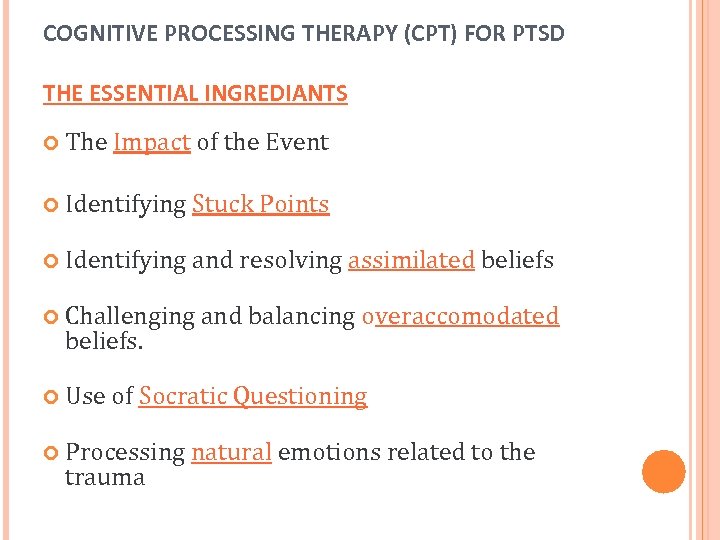 COGNITIVE PROCESSING THERAPY (CPT) FOR PTSD

THE ESSENTIAL INGREDIANTS

The Impact of the Event

Identifying Stuck Points

Identifying and resolving assimilated beliefs

Challenging and balancing overaccomodated beliefs.

Use of Socratic Questioning

Processing natural emotions related to the trauma